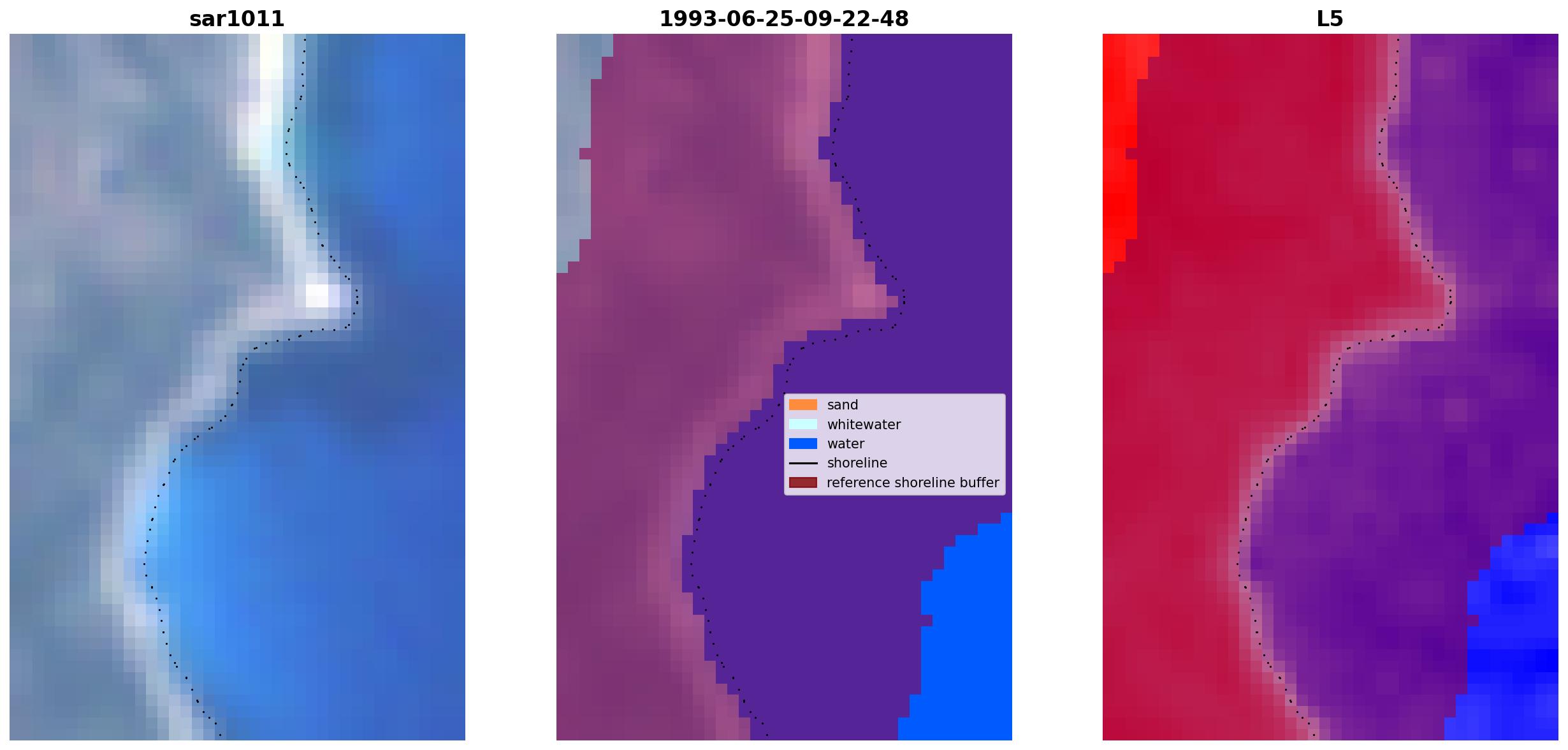 sar1011

1993-06-25-09-22-48

sand
whitewater
water
shoreline
reference shoreline buffer

L5